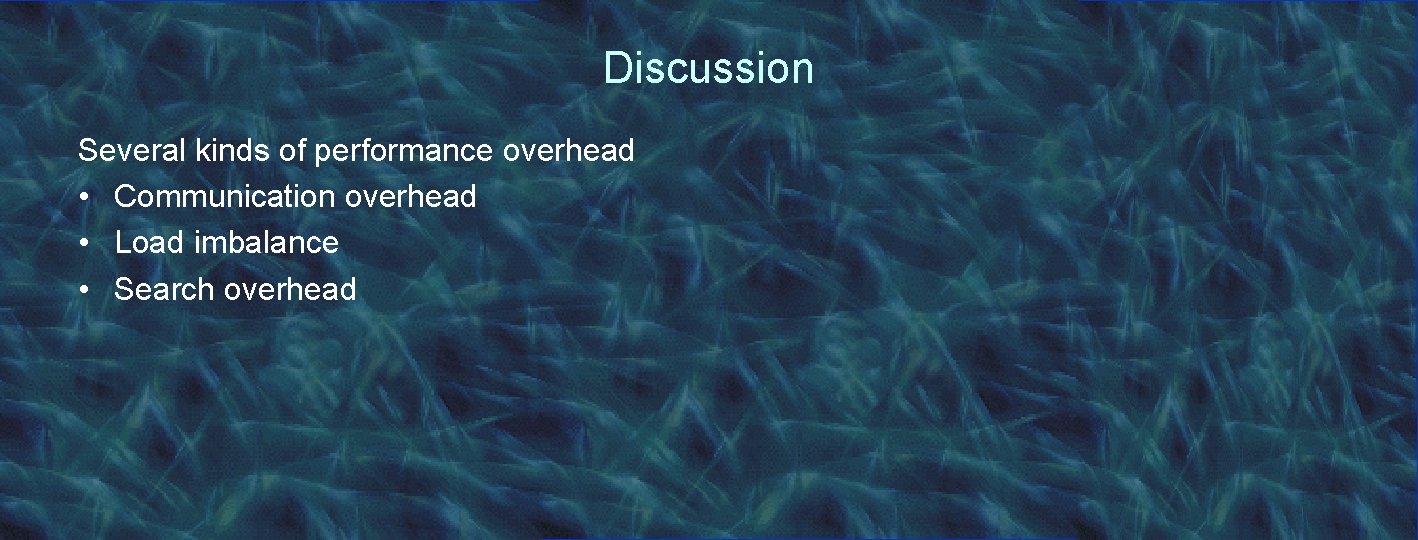 Discussion

Several kinds of performance overhead
• Communication overhead
• Load imbalance
• Search overhead